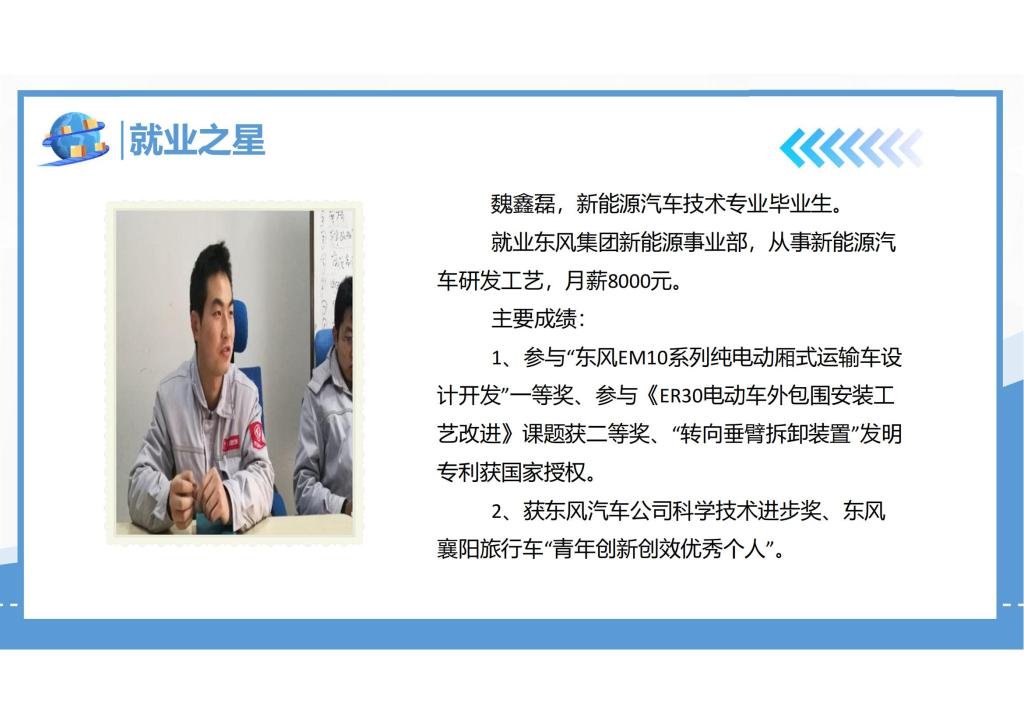 就业之星

魏鑫磊，新能源汽车技术专业毕业生。

就业东风集团新能源事业部，从事新能源汽车研发工艺，月薪8000元。

主要成绩：

1、参与“东风EM10系列纯电动厢式运输车设计开发”一等奖、参与《ER30电动车外包围安装工艺改进》课题获二等奖、“转向垂臂拆卸装置”发明专利获国家授权。

2、获东风汽车公司科学技术进步奖、东风襄阳旅行车“青年创新创效优秀个人”。